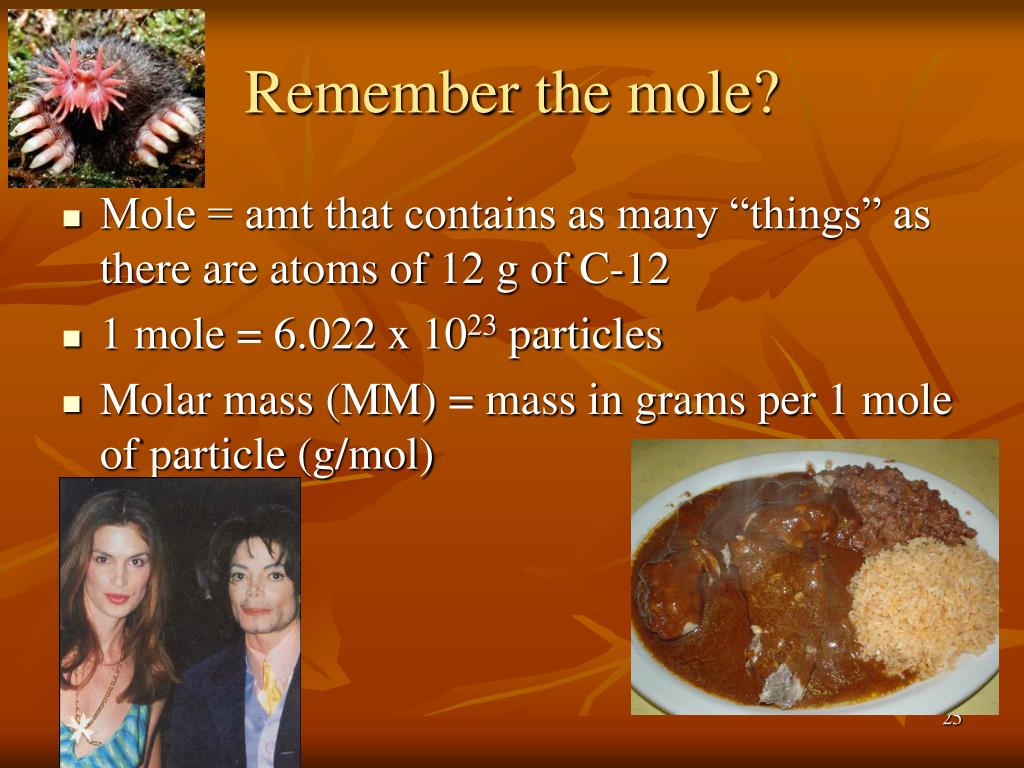 Remember the mole?

- Mole = amt that contains as many “things” as there are atoms of 12 g of C-12
- 1 mole = 6.022 x $10^{23}$ particles
- Molar mass (MM) = mass in grams per 1 mole of particle (g/mol)

25